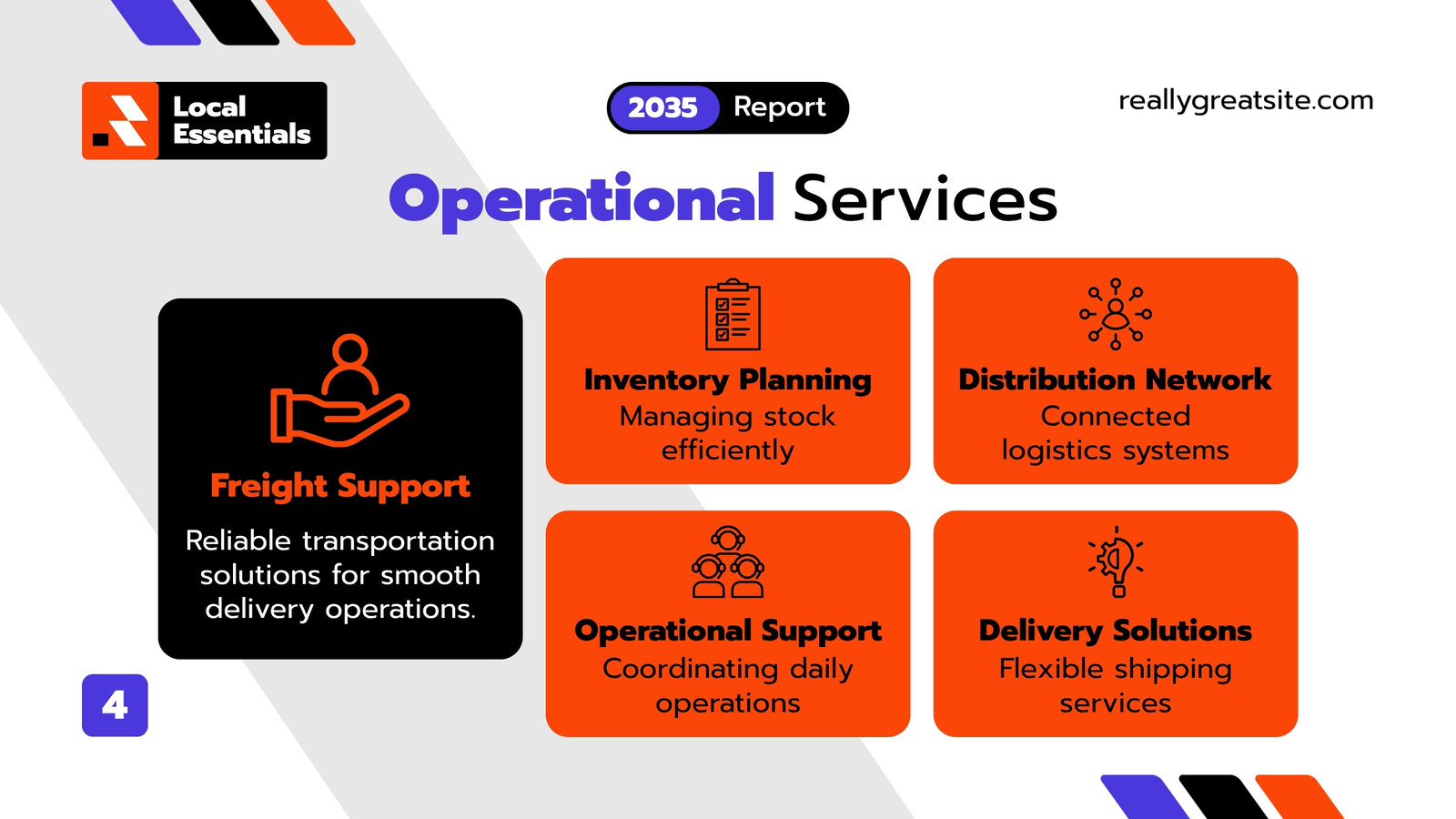 Local Essentials

2035 Report

reallygreatsite.com

Operational Services

Freight Support
Reliable transportation solutions for smooth delivery operations.

Inventory Planning
Managing stock efficiently

Distribution Network
Connected logistics systems

Operational Support
Coordinating daily operations

Delivery Solutions
Flexible shipping services

4